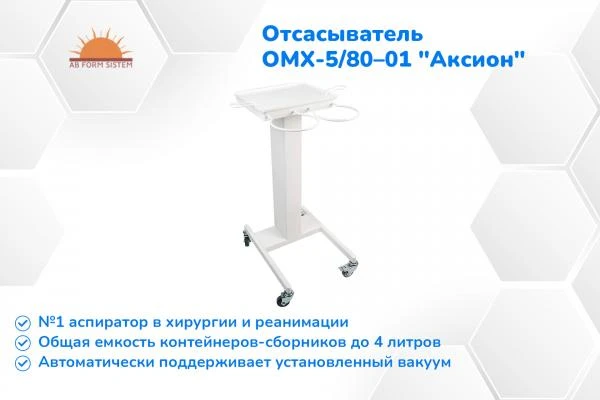 AB FORM SISTEM

Отсасыватель
ОМХ-5/80–01 "Аксион"

№1 аспиратор в хирургии и реанимации
Общая емкость контейнеров-сборников до 4 литров
Автоматически поддерживает установленный вакуум